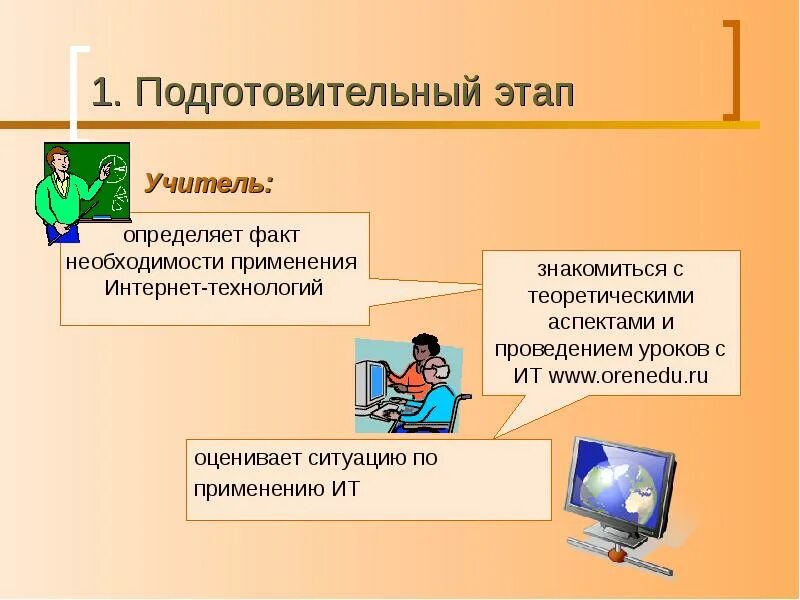 1. Подготовительный этап

Учитель:

определяет факт необходимости применения Интернет-технологий

знакомиться с теоретическими аспектами и проведением уроков с ИТ www.orenedu.ru

оценивает ситуацию по применению ИТ